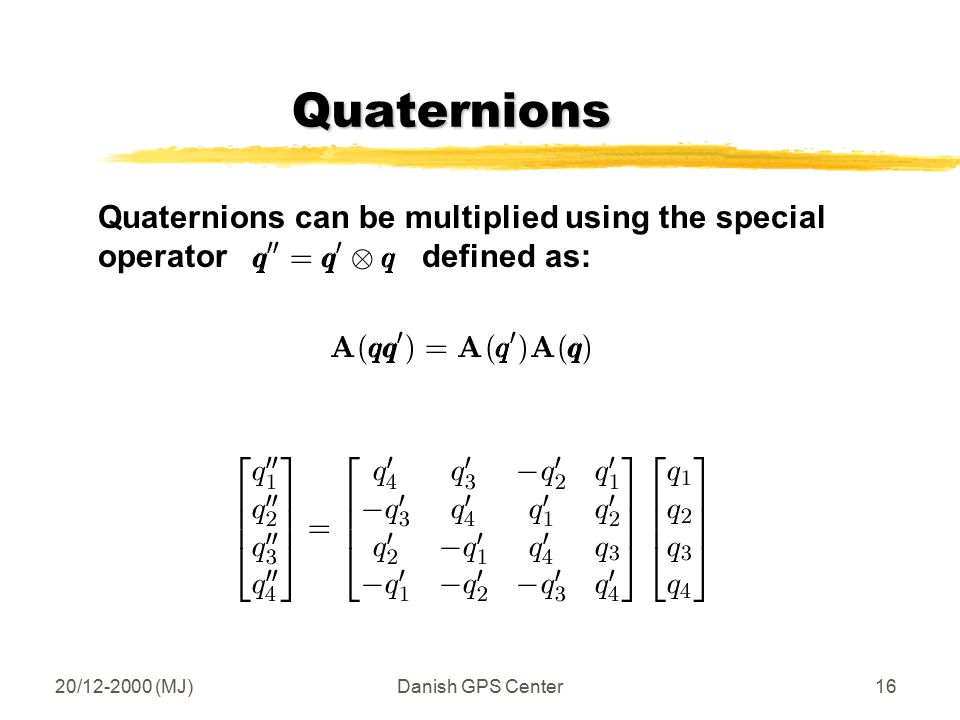 Quaternions

Quaternions can be multiplied using the special operator $\boldsymbol{q}'' = \boldsymbol{q}' \otimes \boldsymbol{q}$ defined as:

$\mathbf{A}(\boldsymbol{q}\boldsymbol{q}') = \mathbf{A}(\boldsymbol{q}')\mathbf{A}(\boldsymbol{q})$

$\begin{bmatrix} q_1'' \\ q_2'' \\ q_3'' \\ q_4'' \end{bmatrix} = \begin{bmatrix} q_4' & q_3' & -q_2' & q_1' \\ -q_3' & q_4' & q_1' & q_2' \\ q_2' & -q_1' & q_4' & q_3 \\ -q_1' & -q_2' & -q_3' & q_4' \end{bmatrix} \begin{bmatrix} q_1 \\ q_2 \\ q_3 \\ q_4 \end{bmatrix}$

20/12-2000 (MJ)

Danish GPS Center

16